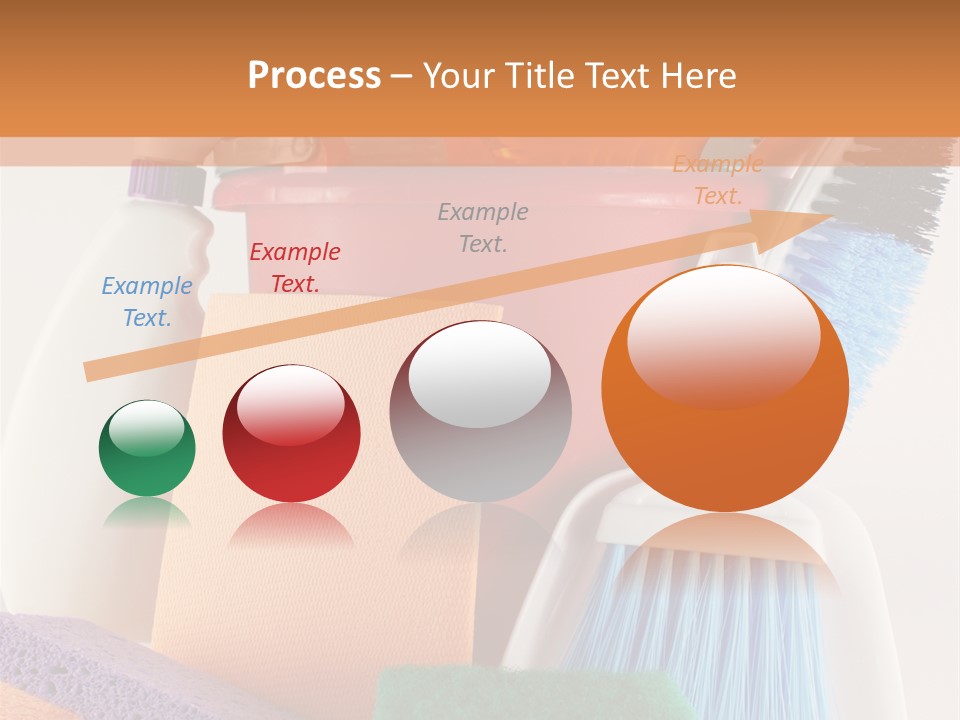 Process – Your Title Text Here

Example Text.

Example Text.

Example Text.

Example Text.